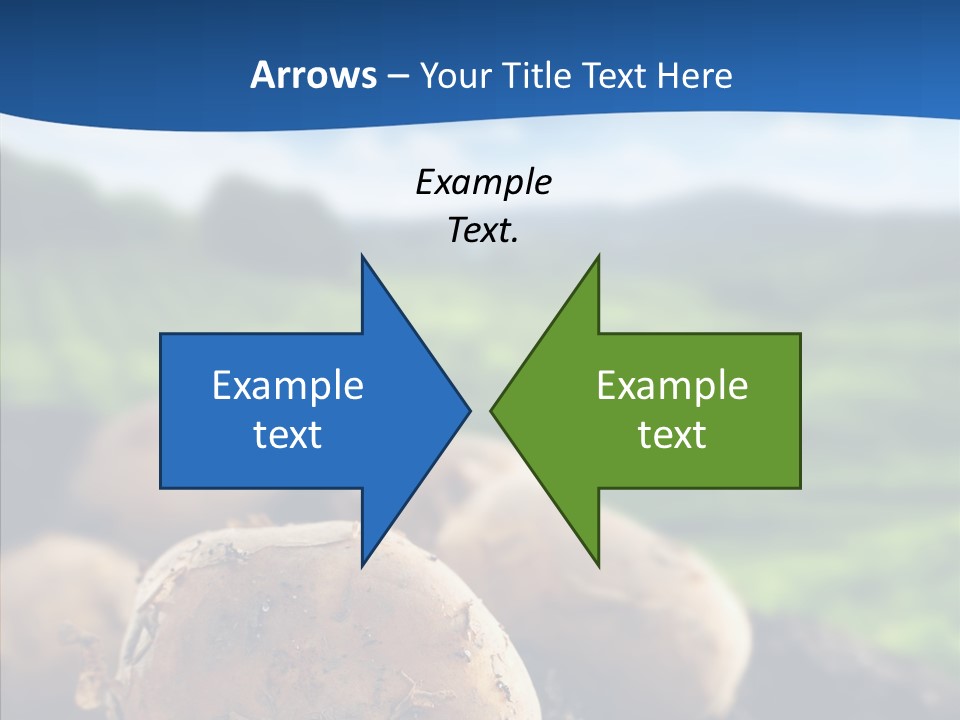 Arrows – Your Title Text Here

Example Text.

Example text

Example text